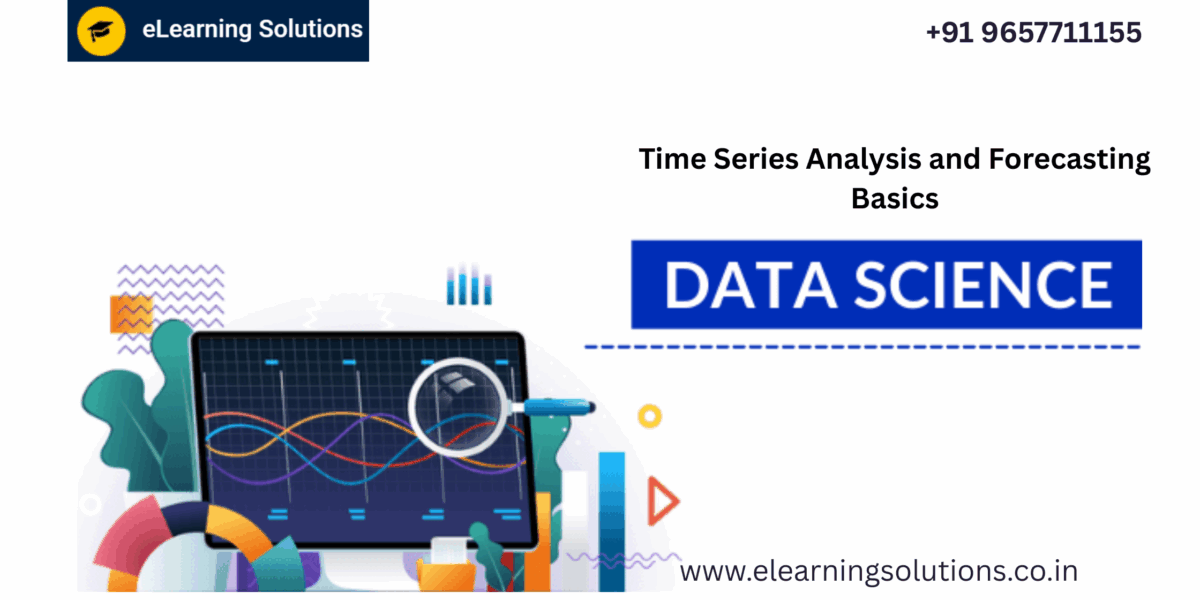 eLearning Solutions

+91 9657711155

Time Series Analysis and Forecasting Basics

DATA SCIENCE

www.elearningsolutions.co.in